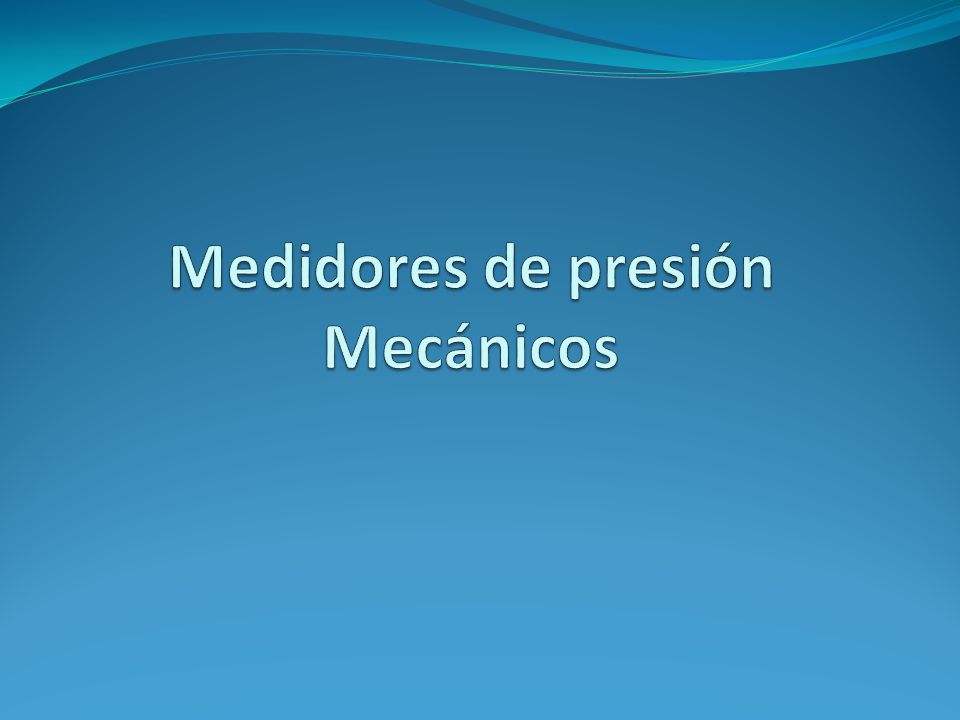 Medidores de presión
Mecánicos